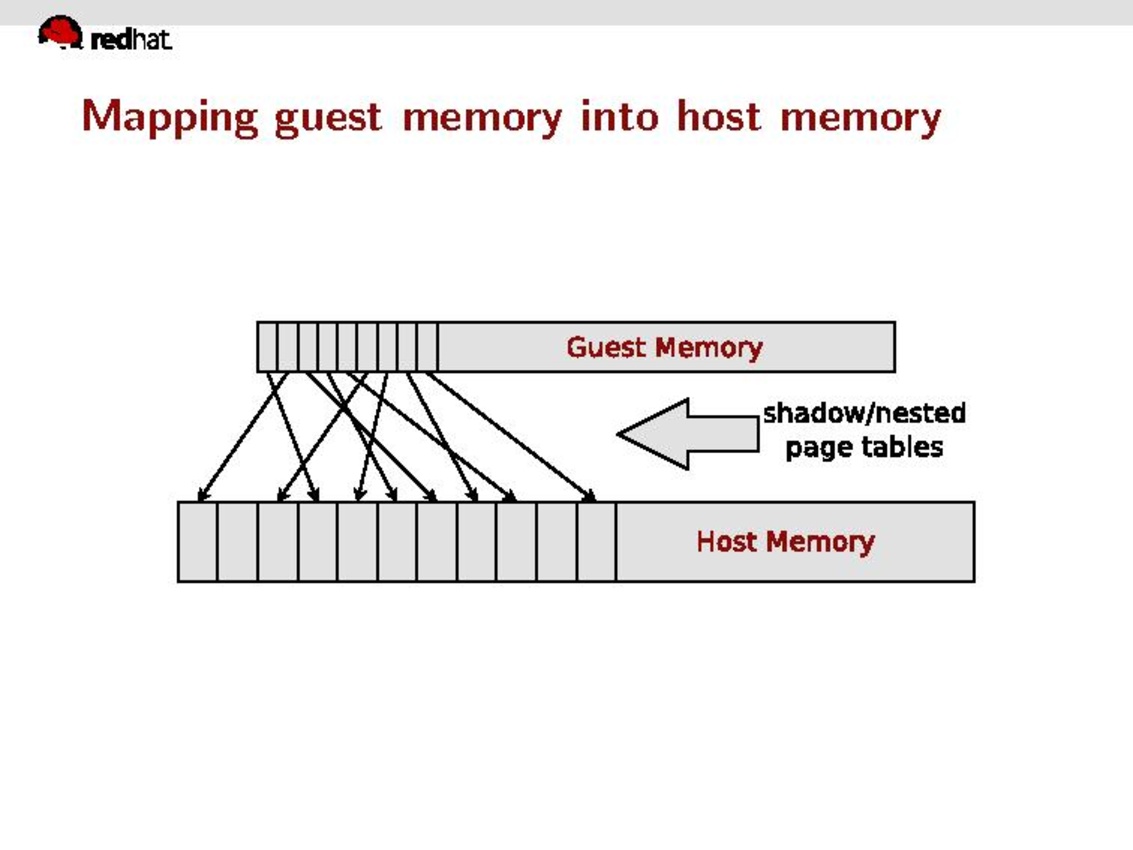 redhat.

Mapping guest memory into host memory

Guest Memory

shadow/nested page tables

Host Memory